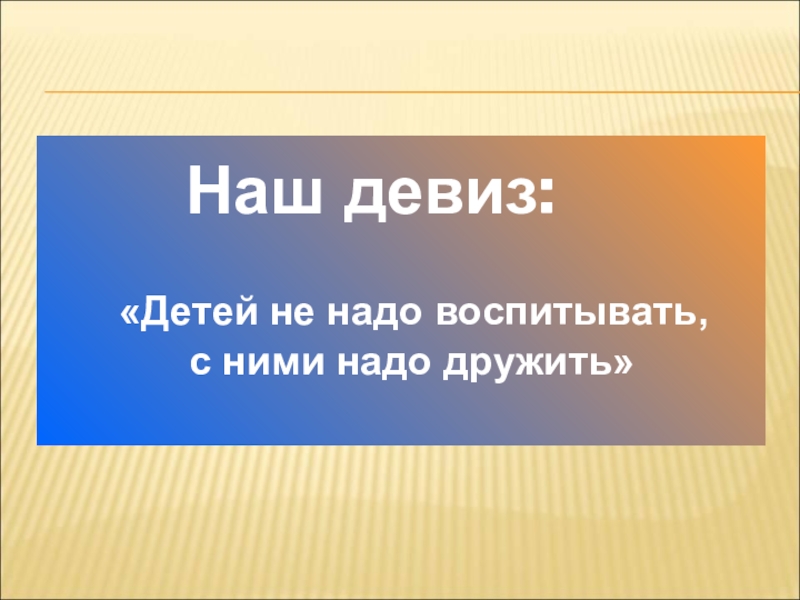 Наш девиз:

«Детей не надо воспитывать, с ними надо дружить»